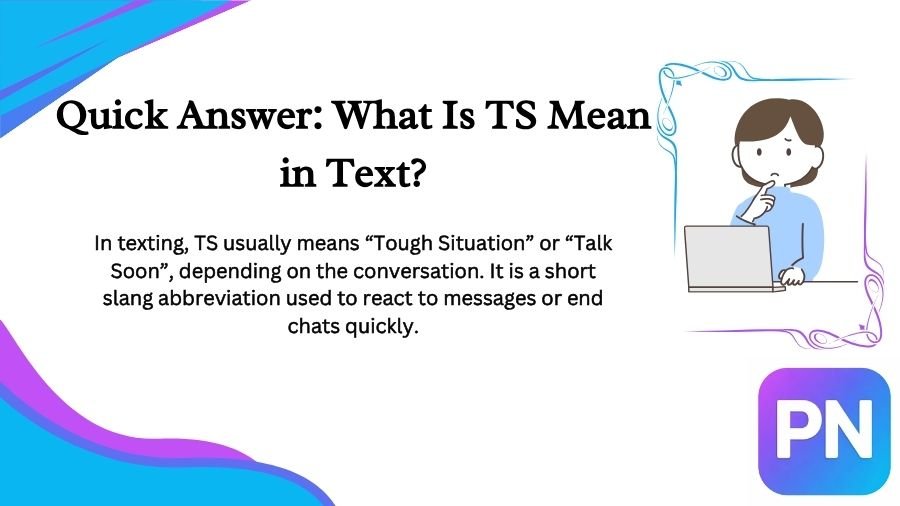 Quick Answer: What Is TS Mean in Text?

In texting, TS usually means “Tough Situation” or “Talk Soon”, depending on the conversation. It is a short slang abbreviation used to react to messages or end chats quickly.

PN